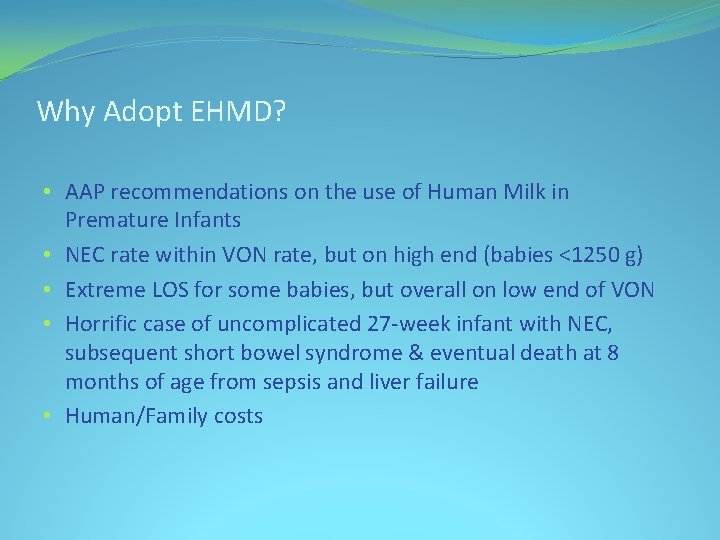 Why Adopt EHMD?

• AAP recommendations on the use of Human Milk in Premature Infants
• NEC rate within VON rate, but on high end (babies <1250 g)
• Extreme LOS for some babies, but overall on low end of VON
• Horrific case of uncomplicated 27-week infant with NEC, subsequent short bowel syndrome & eventual death at 8 months of age from sepsis and liver failure
• Human/Family costs